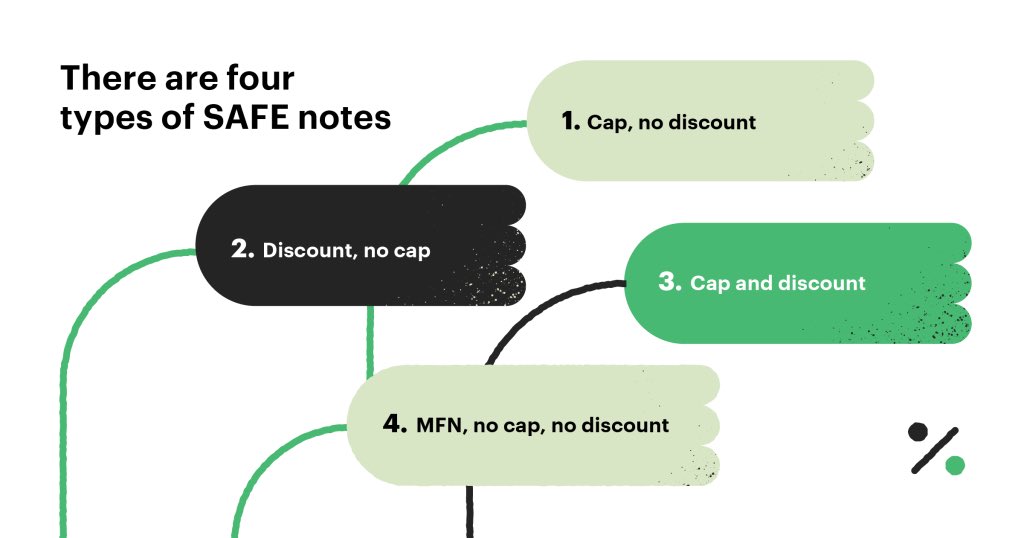 There are four types of SAFE notes

1. Cap, no discount

2. Discount, no cap

3. Cap and discount

4. MFN, no cap, no discount